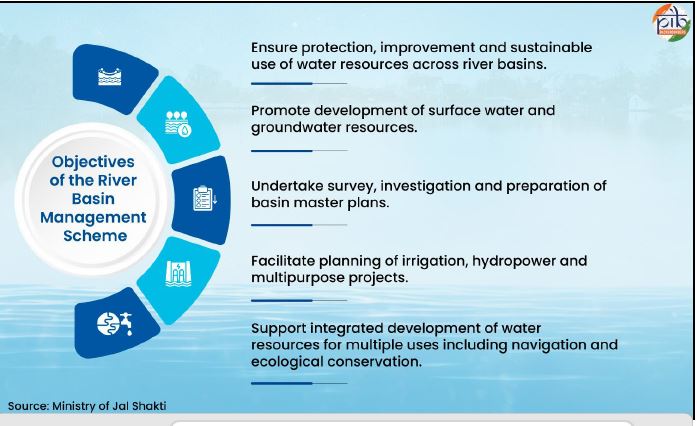 pib

Objectives of the River Basin Management Scheme

Ensure protection, improvement and sustainable use of water resources across river basins.

Promote development of surface water and groundwater resources.

Undertake survey, investigation and preparation of basin master plans.

Facilitate planning of irrigation, hydropower and multipurpose projects.

Support integrated development of water resources for multiple uses including navigation and ecological conservation.

Source: Ministry of Jal Shakti